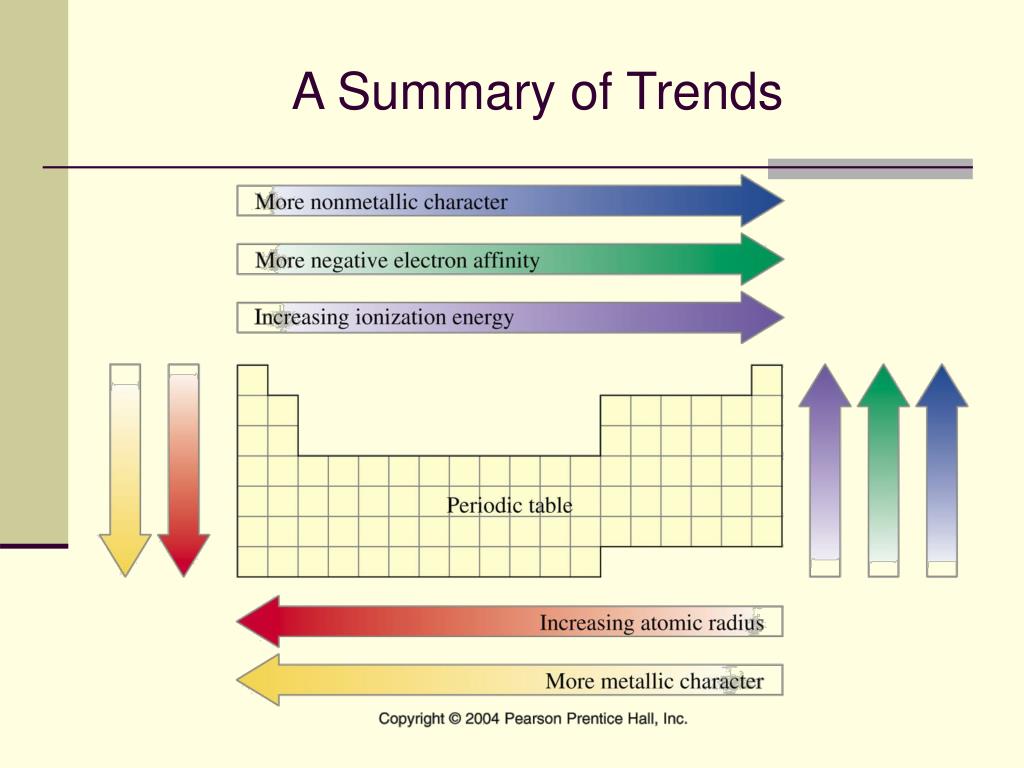 A Summary of Trends

More nonmetallic character

More negative electron affinity

Increasing ionization energy

Periodic table

Increasing atomic radius

More metallic character

Copyright © 2004 Pearson Prentice Hall, Inc.